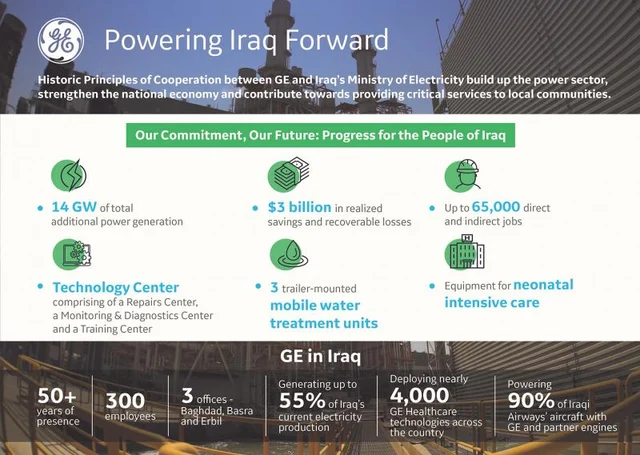 GE

Powering Iraq Forward

Historic Principles of Cooperation between GE and Iraq's Ministry of Electricity build up the power sector, strengthen the national economy and contribute towards providing critical services to local communities.

Our Commitment, Our Future: Progress for the People of Iraq

• 14 GW of total additional power generation

• $3 billion in realized savings and recoverable losses

• Up to 65,000 direct and indirect jobs

• Technology Center comprising of a Repairs Center, a Monitoring & Diagnostics Center and a Training Center

• 3 trailer-mounted mobile water treatment units

• Equipment for neonatal intensive care

GE in Iraq

50+ years of presence

300 employees

3 offices - Baghdad, Basra and Erbil

Generating up to 55% of Iraq's current electricity production

Deploying nearly 4,000 GE Healthcare technologies across the country

Powering 90% of Iraqi Airways' aircraft with GE and partner engines